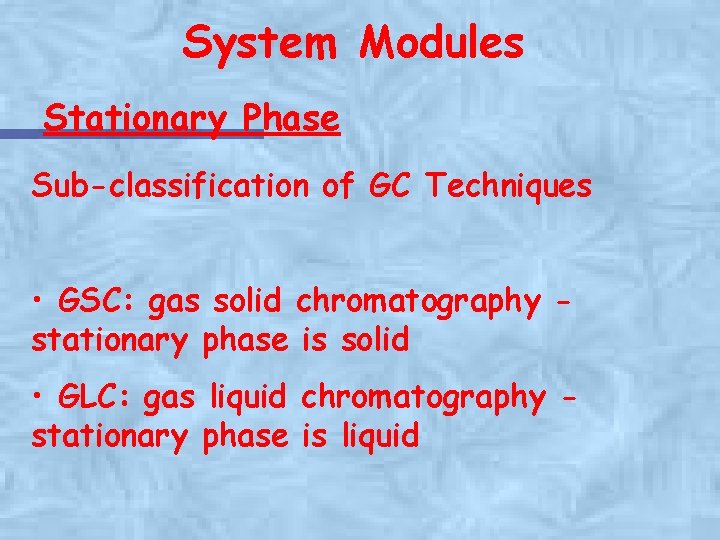 System Modules

Stationary Phase

Sub-classification of GC Techniques

• GSC: gas solid chromatography - stationary phase is solid

• GLC: gas liquid chromatography - stationary phase is liquid